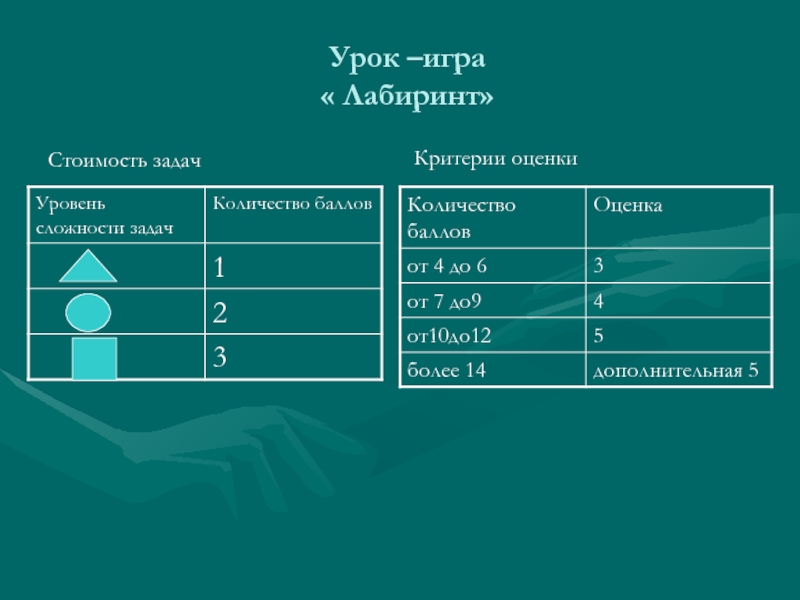 Урок –игра
« Лабиринт»

Стоимость задач

| Уровень сложности задач | Количество баллов |
|---|---|
| | 1 |
| | 2 |
| | 3 |

Критерии оценки

| Количество баллов | Оценка |
|---|---|
| от 4 до 6 | 3 |
| от 7 до9 | 4 |
| от10до12 | 5 |
| более 14 | дополнительная 5 |